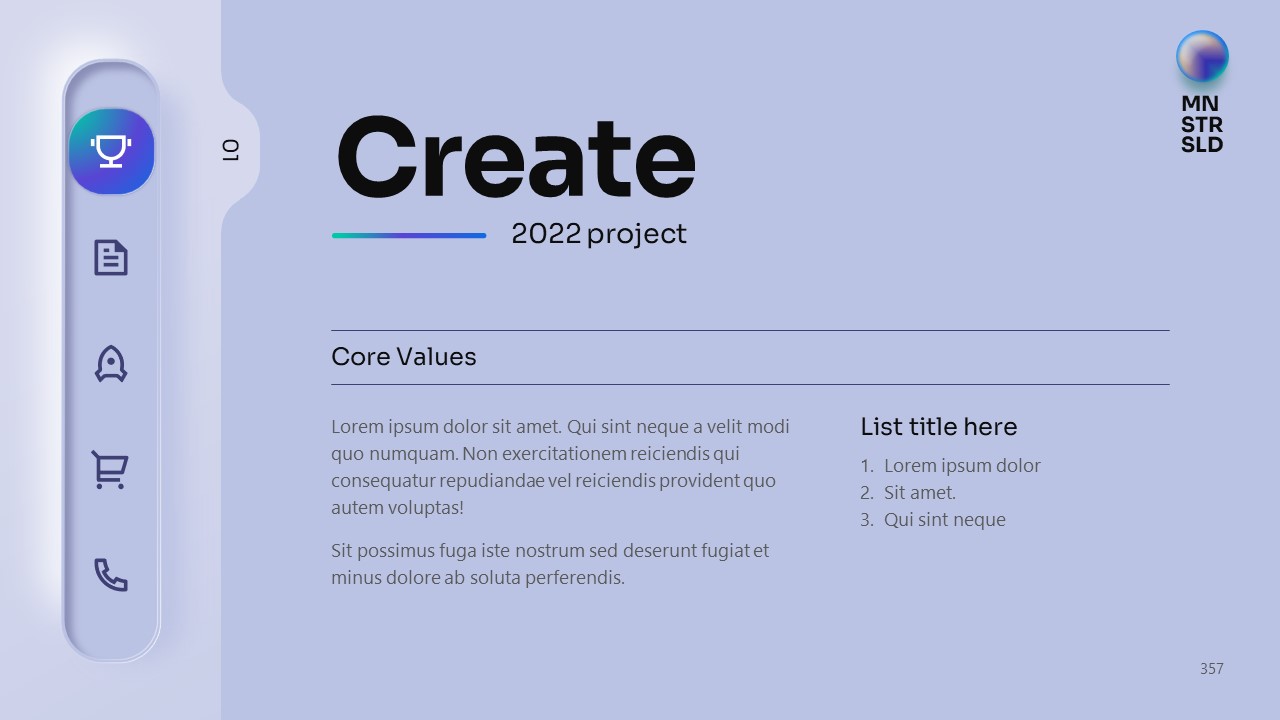 01

Create

2022 project

MN
STR
SLD

Core Values

Lorem ipsum dolor sit amet. Qui sint neque a velit modi quo numquam. Non exercitationem reiciendis qui consequatur repudiandae vel reiciendis provident quo autem voluptas!

Sit possimus fuga iste nostrum sed deserunt fugiat et minus dolore ab soluta perferendis.

List title here

1. Lorem ipsum dolor
2. Sit amet.
3. Qui sint neque

357